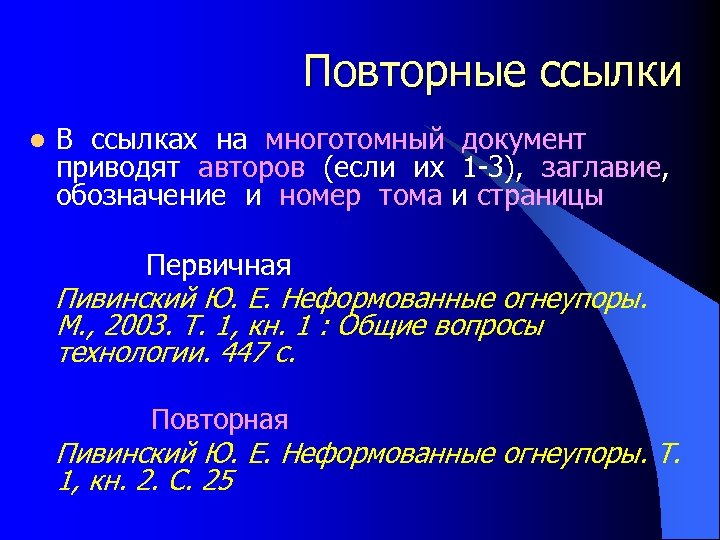 Повторные ссылки

В ссылках на многотомный документ приводят авторов (если их 1-3), заглавие, обозначение и номер тома и страницы

Первичная

Пивинский Ю. Е. Неформованные огнеупоры. М., 2003. Т. 1, кн. 1 : Общие вопросы технологии. 447 с.

Повторная

Пивинский Ю. Е. Неформованные огнеупоры. Т. 1, кн. 2. С. 25